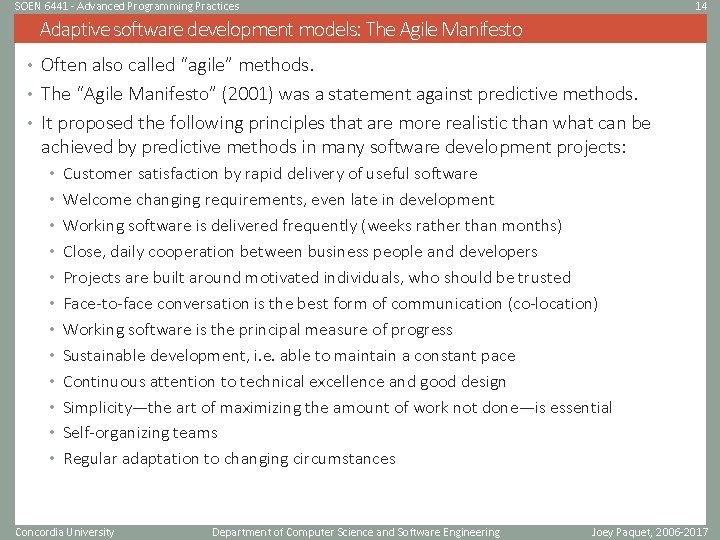 SOEN 6441 - Advanced Programming Practices 14

Adaptive software development models: The Agile Manifesto

• Often also called “agile” methods.
• The “Agile Manifesto” (2001) was a statement against predictive methods.
• It proposed the following principles that are more realistic than what can be achieved by predictive methods in many software development projects:
  • Customer satisfaction by rapid delivery of useful software
  • Welcome changing requirements, even late in development
  • Working software is delivered frequently (weeks rather than months)
  • Close, daily cooperation between business people and developers
  • Projects are built around motivated individuals, who should be trusted
  • Face-to-face conversation is the best form of communication (co-location)
  • Working software is the principal measure of progress
  • Sustainable development, i.e. able to maintain a constant pace
  • Continuous attention to technical excellence and good design
  • Simplicity—the art of maximizing the amount of work not done—is essential
  • Self-organizing teams
  • Regular adaptation to changing circumstances

Concordia University Department of Computer Science and Software Engineering Joey Paquet, 2006-2017